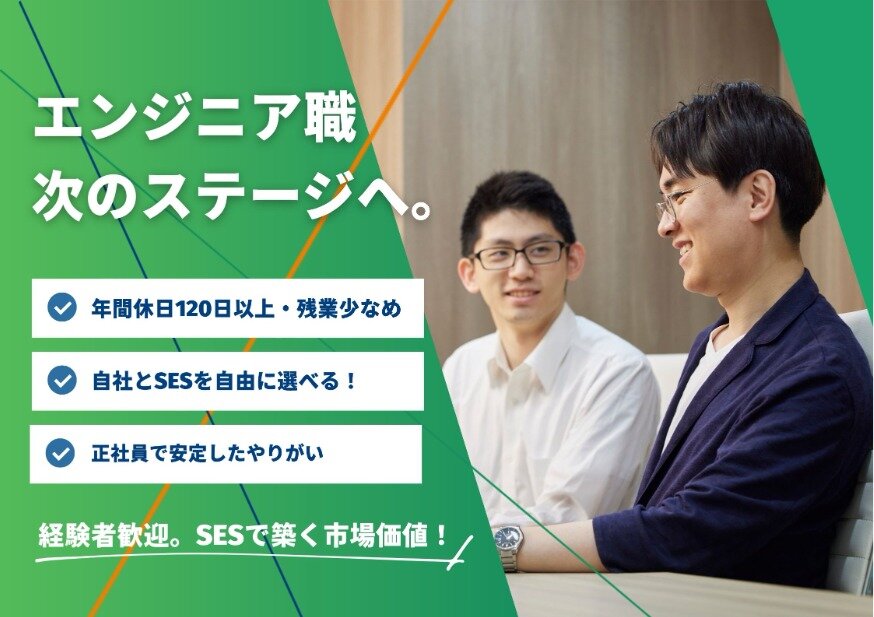 エンジニア職
次のステージへ。

年間休日120日以上・残業少なめ

自社とSESを自由に選べる！

正社員で安定したやりがい

経験者歓迎。SESで築く市場価値！